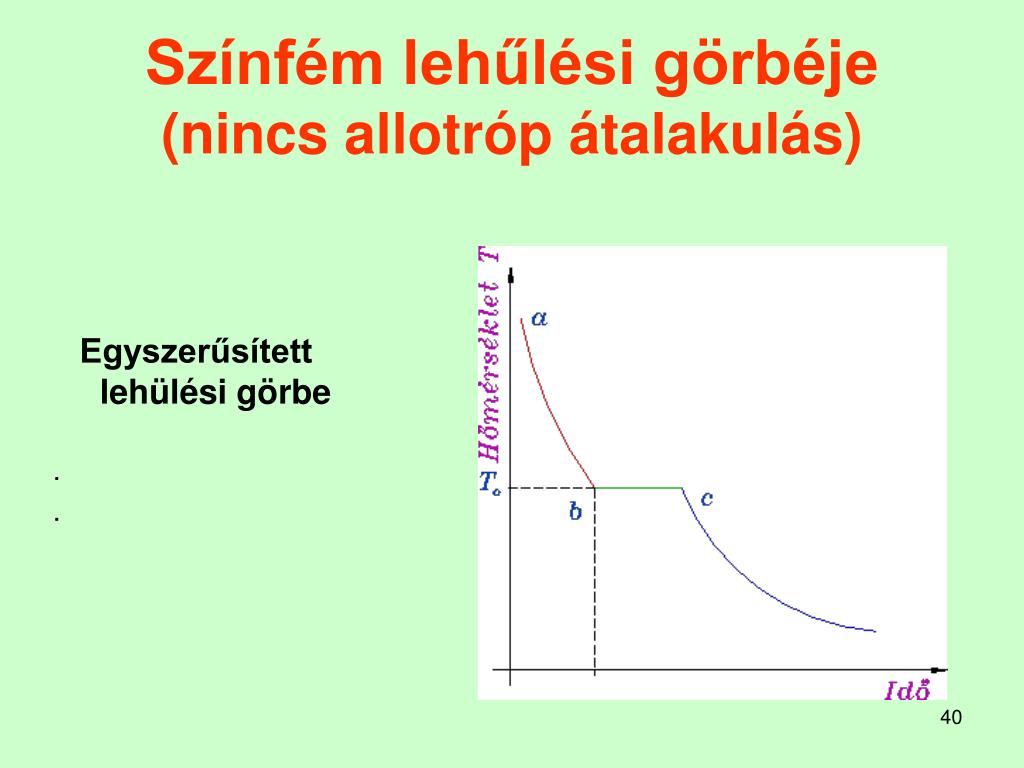 Színfém lehűlési görbéje (nincs allotróp átalakulás)

Egyszerűsített lehülési görbe

.

.

Hőmérséklet T

a

$T_o$

b

c

Idő

40